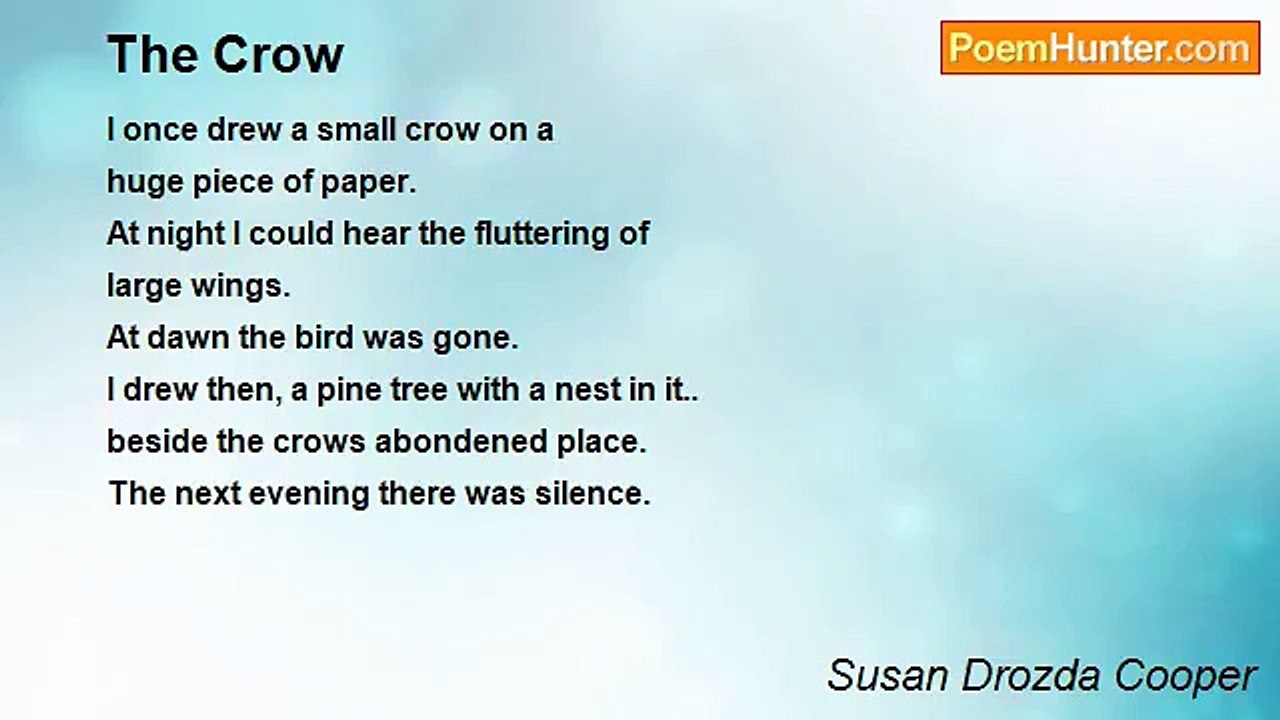 The Crow

PoemHunter.com

I once drew a small crow on a
huge piece of paper.
At night I could hear the fluttering of
large wings.
At dawn the bird was gone.
I drew then, a pine tree with a nest in it..
beside the crows abondened place.
The next evening there was silence.

Susan Drozda Cooper